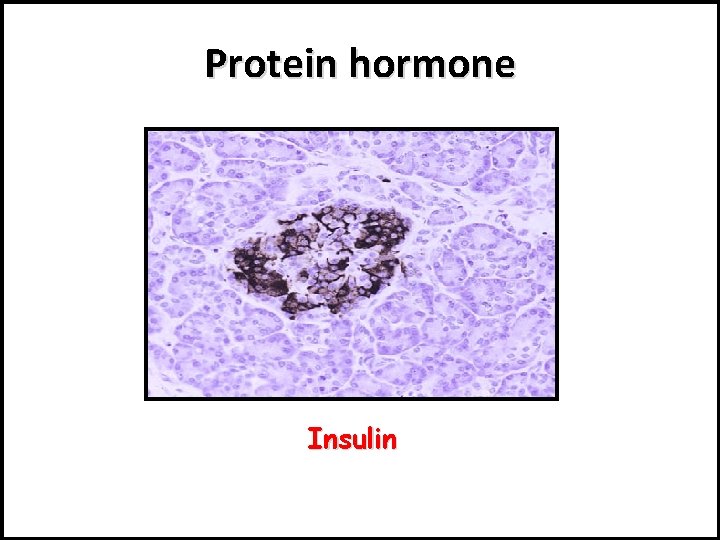 Protein hormone

Insulin